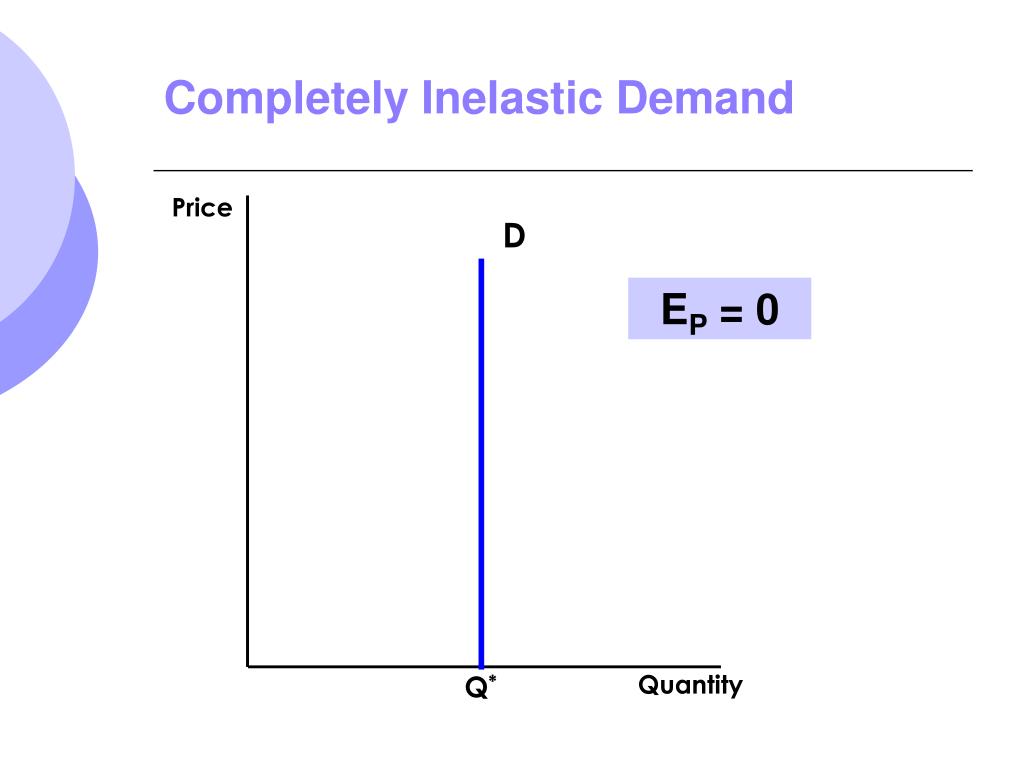 Completely Inelastic Demand

Price

D

$E_P = 0$

$Q^*$

Quantity